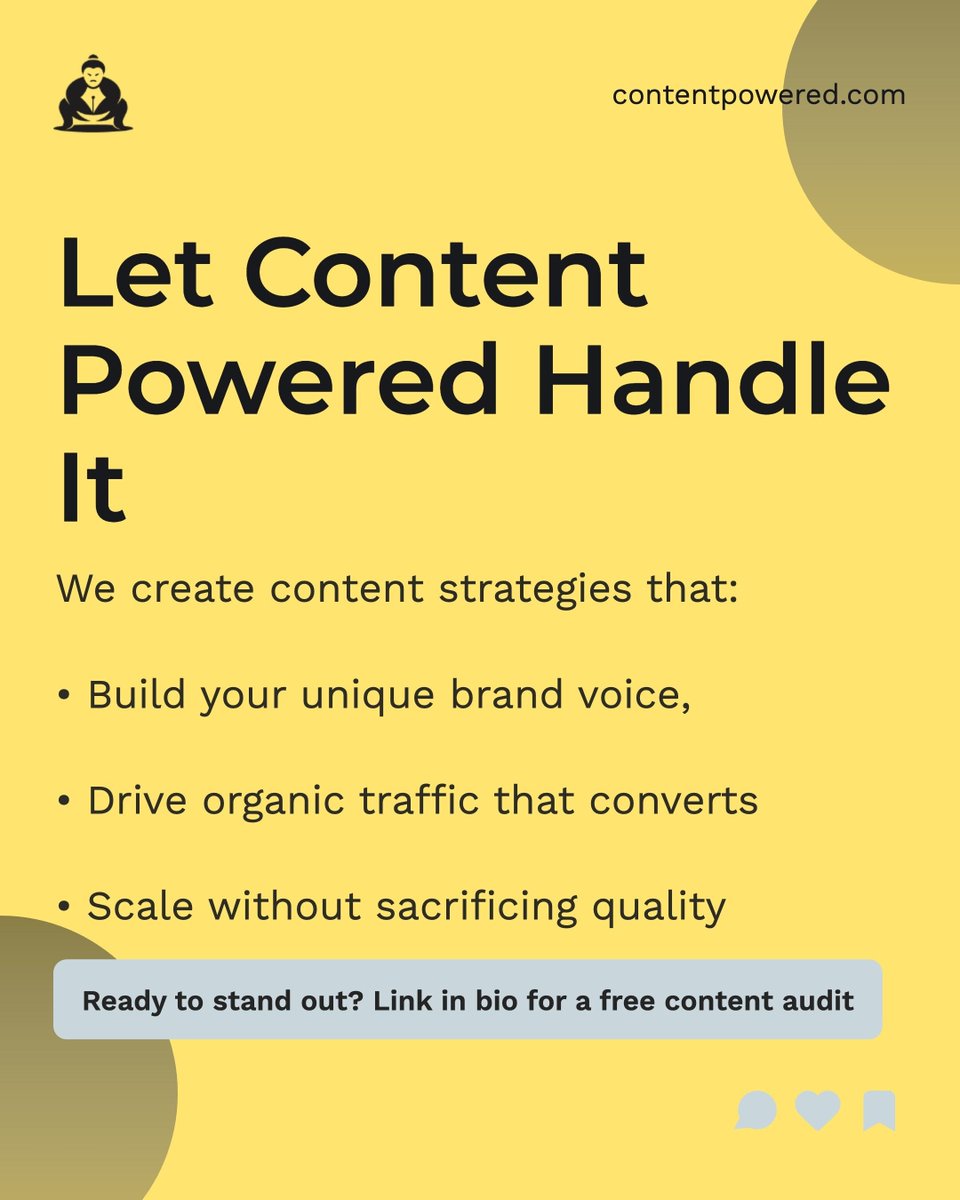 contentpowered.com

Let Content Powered Handle It

We create content strategies that:

• Build your unique brand voice,

• Drive organic traffic that converts

• Scale without sacrificing quality

Ready to stand out? Link in bio for a free content audit